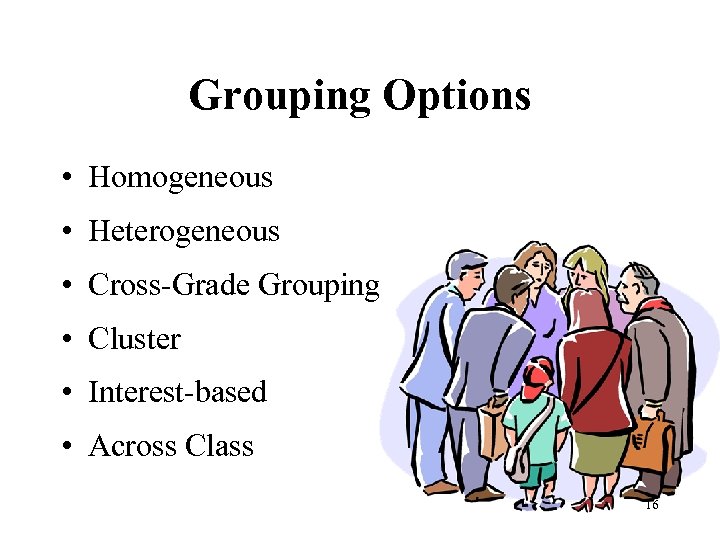 Grouping Options

• Homogeneous
• Heterogeneous
• Cross-Grade Grouping
• Cluster
• Interest-based
• Across Class

16